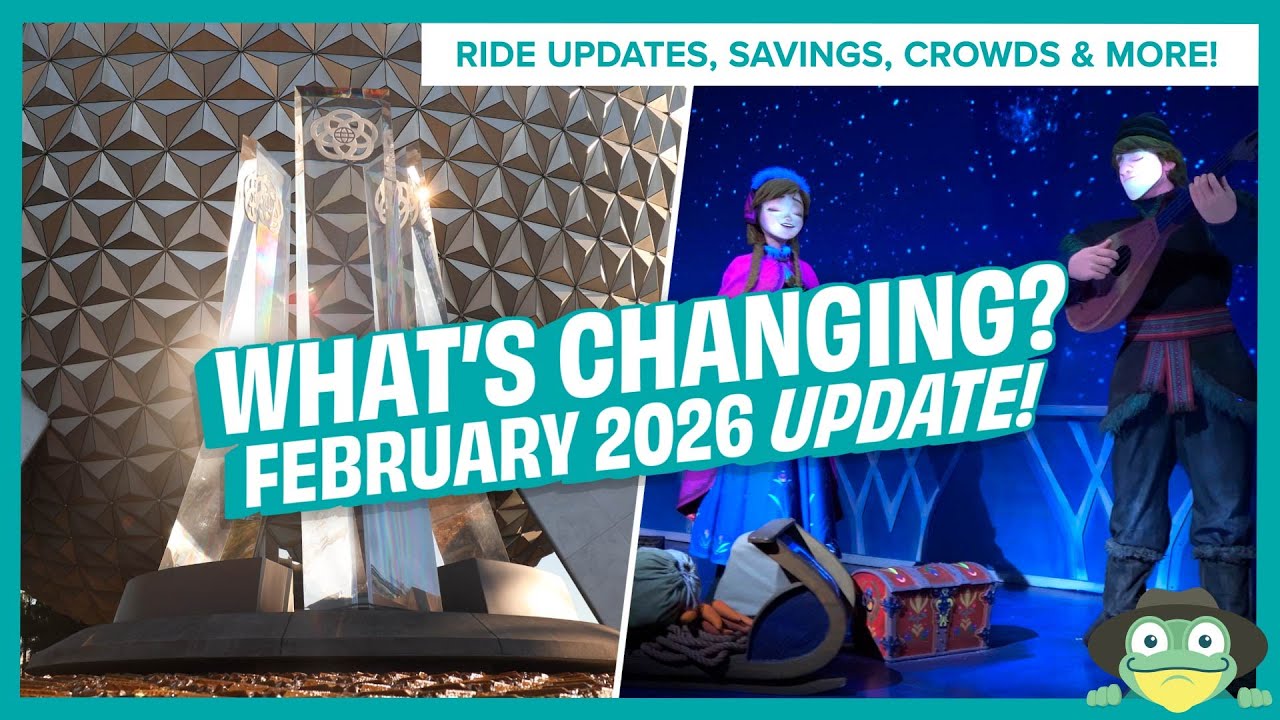 RIDE UPDATES, SAVINGS, CROWDS & MORE!

WHAT'S CHANGING?
FEBRUARY 2026 UPDATE!